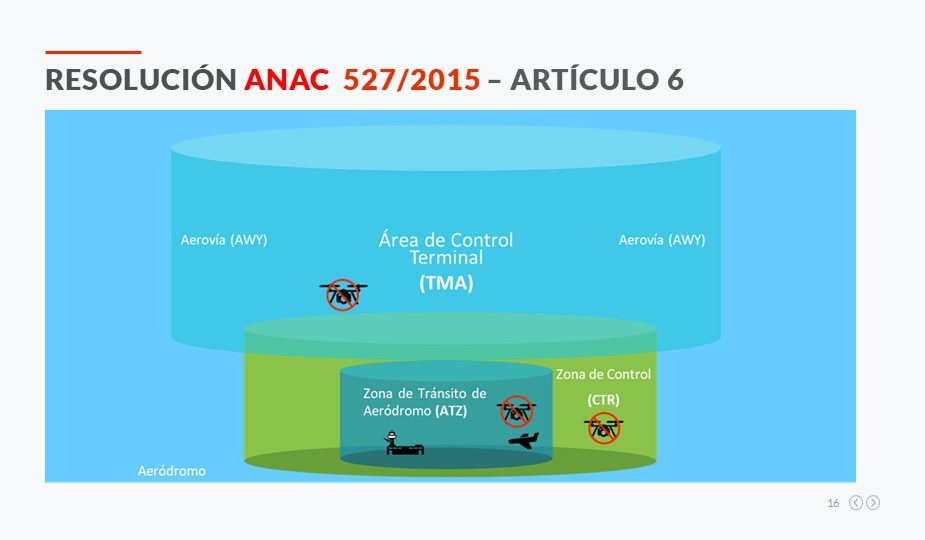 RESOLUCIÓN ANAC 527/2015 – ARTÍCULO 6

Aerovía (AWY)

Área de Control Terminal
(TMA)

Aerovía (AWY)

Zona de Control
(CTR)

Zona de Tránsito de Aeródromo (ATZ)

Aeródromo

16